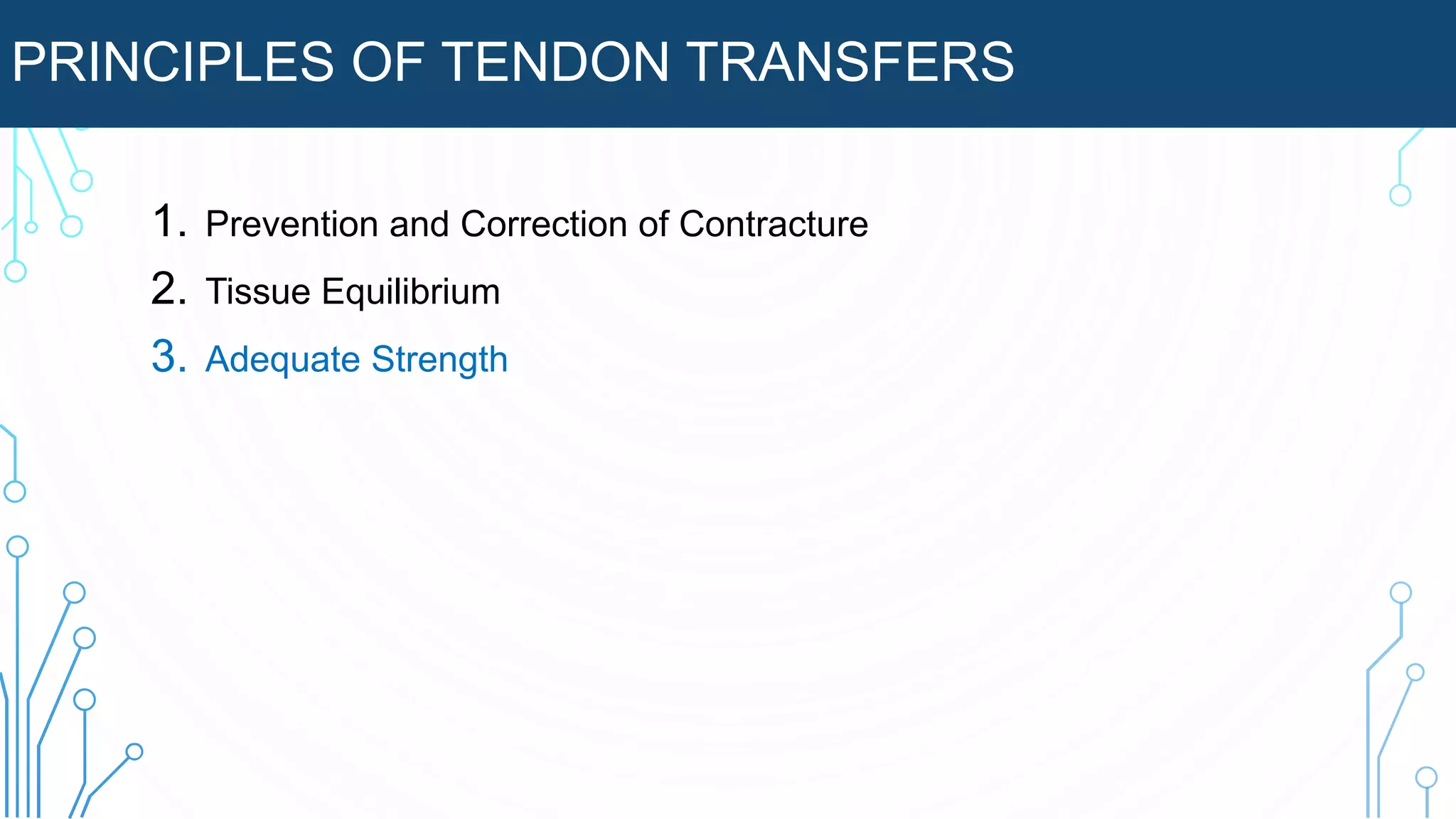 PRINCIPLES OF TENDON TRANSFERS

1. Prevention and Correction of Contracture
2. Tissue Equilibrium
3. Adequate Strength